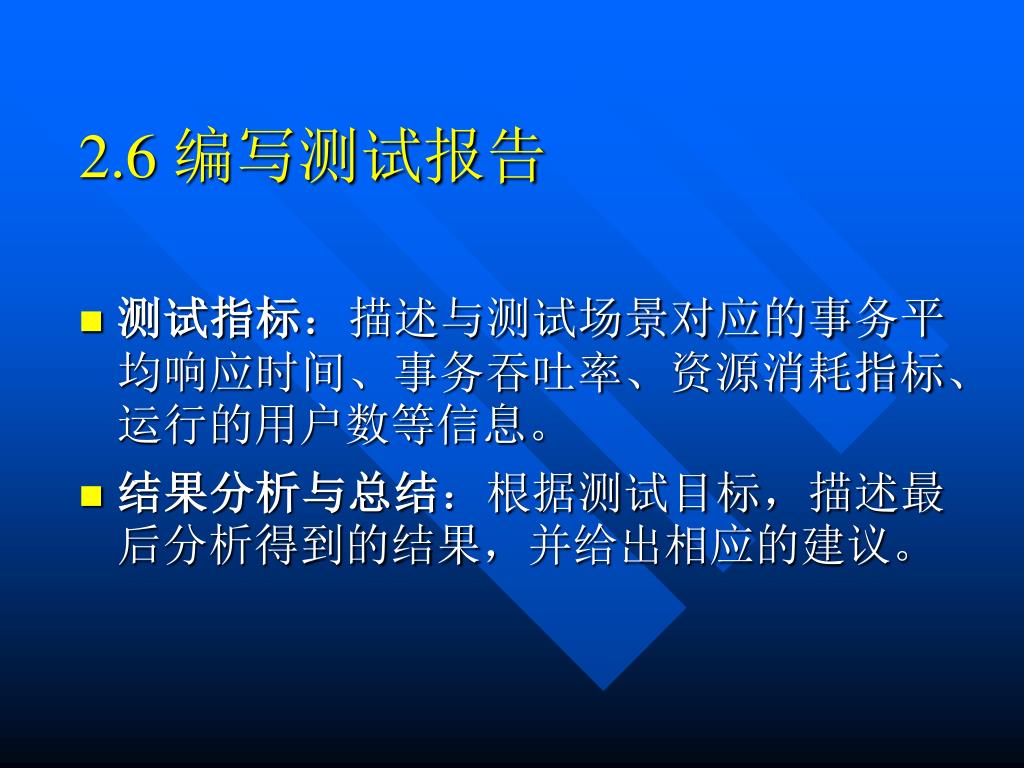 2.6 编写测试报告

- 测试指标：描述与测试场景对应的事务平均响应时间、事务吞吐率、资源消耗指标、运行的用户数等信息。
- 结果分析与总结：根据测试目标，描述最后分析得到的结果，并给出相应的建议。